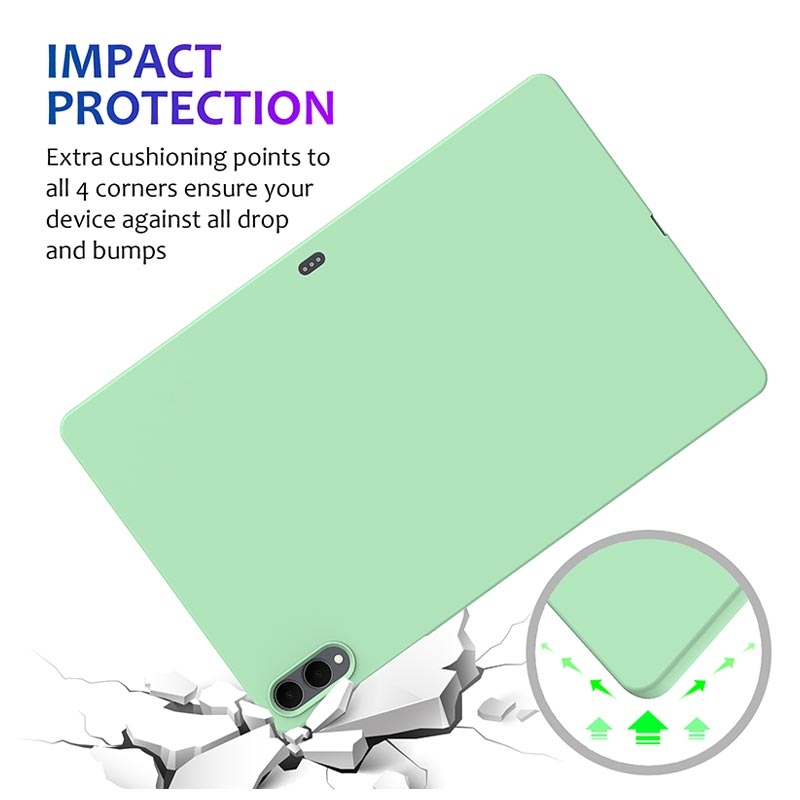 IMPACT PROTECTION

Extra cushioning points to all 4 corners ensure your device against all drop and bumps